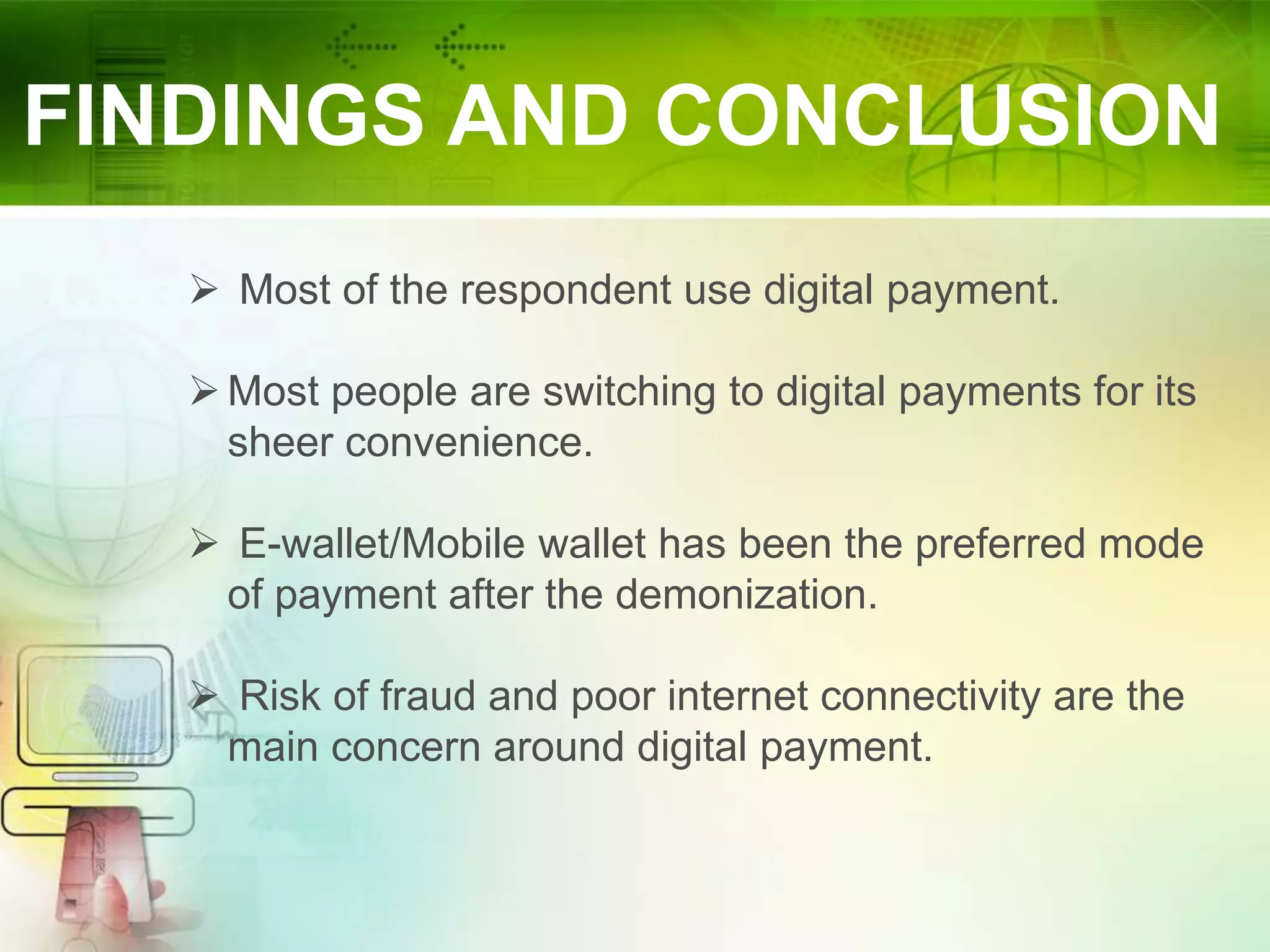 FINDINGS AND CONCLUSION

➢ Most of the respondent use digital payment.

➢ Most people are switching to digital payments for its sheer convenience.

➢ E-wallet/Mobile wallet has been the preferred mode of payment after the demonization.

➢ Risk of fraud and poor internet connectivity are the main concern around digital payment.